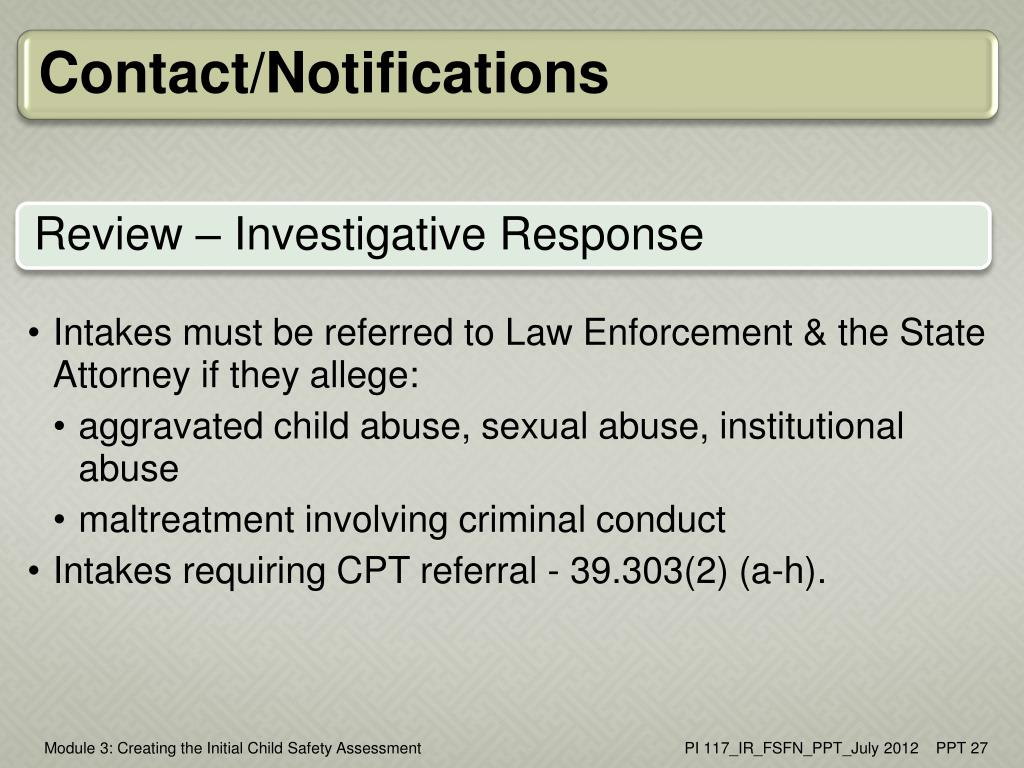 Contact/Notifications

Review – Investigative Response

• Intakes must be referred to Law Enforcement & the State Attorney if they allege:
• aggravated child abuse, sexual abuse, institutional abuse
• maltreatment involving criminal conduct
• Intakes requiring CPT referral - 39.303(2) (a-h).

Module 3: Creating the Initial Child Safety Assessment

PI 117_IR_FSFN_PPT_July 2012 PPT 27